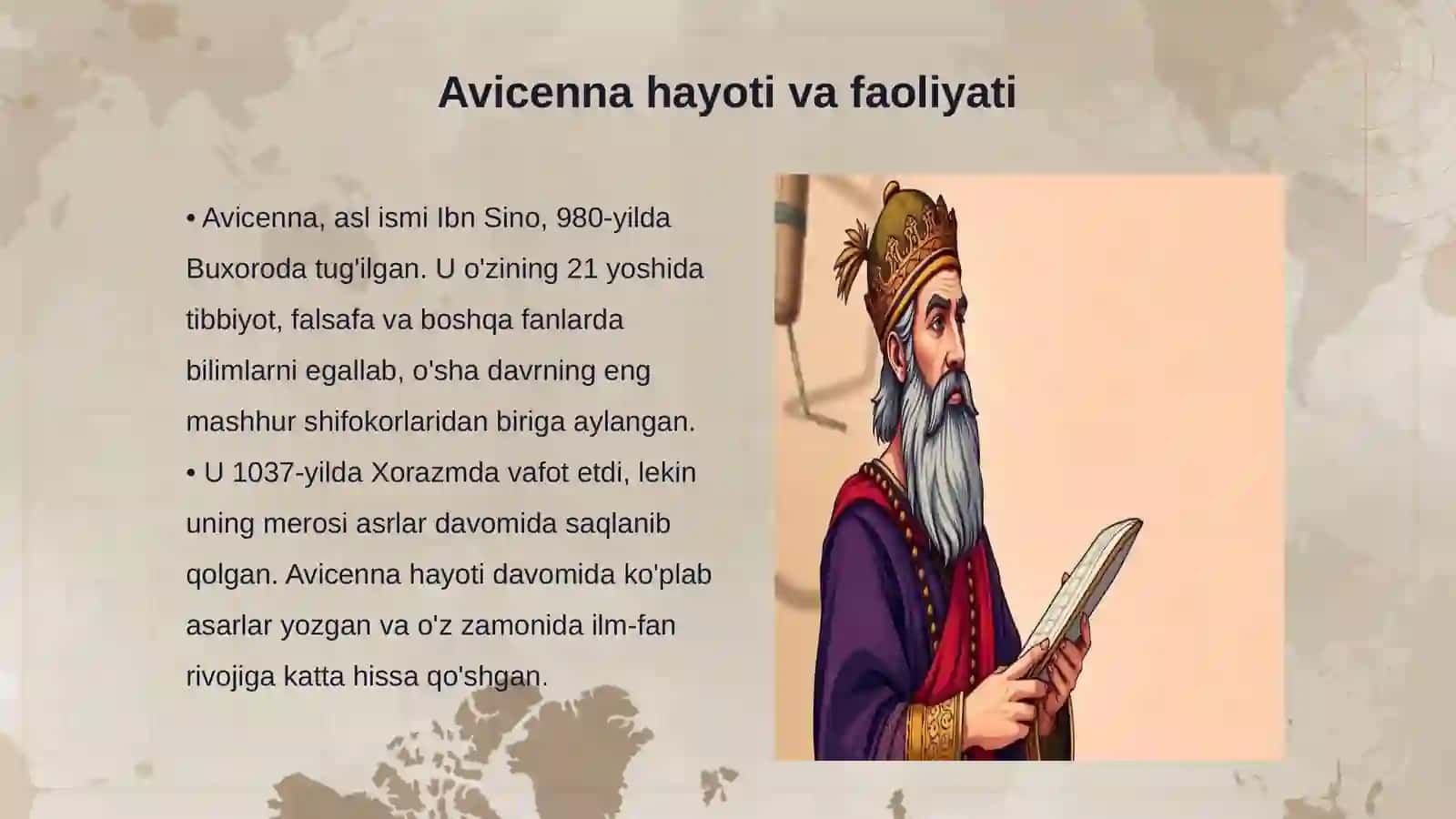 Avicenna hayoti va faoliyati

• Avicenna, asl ismi Ibn Sino, 980-yilda Buxoroda tug'ilgan. U o'zining 21 yoshida tibbiyot, falsafa va boshqa fanlarda bilimlarni egallab, o'sha davrning eng mashhur shifokorlaridan biriga aylangan.
• U 1037-yilda Xorazmda vafot etdi, lekin uning merosi asrlar davomida saqlanib qolgan. Avicenna hayoti davomida ko'plab asarlar yozgan va o'z zamonida ilm-fan rivojiga katta hissa qo'shgan.